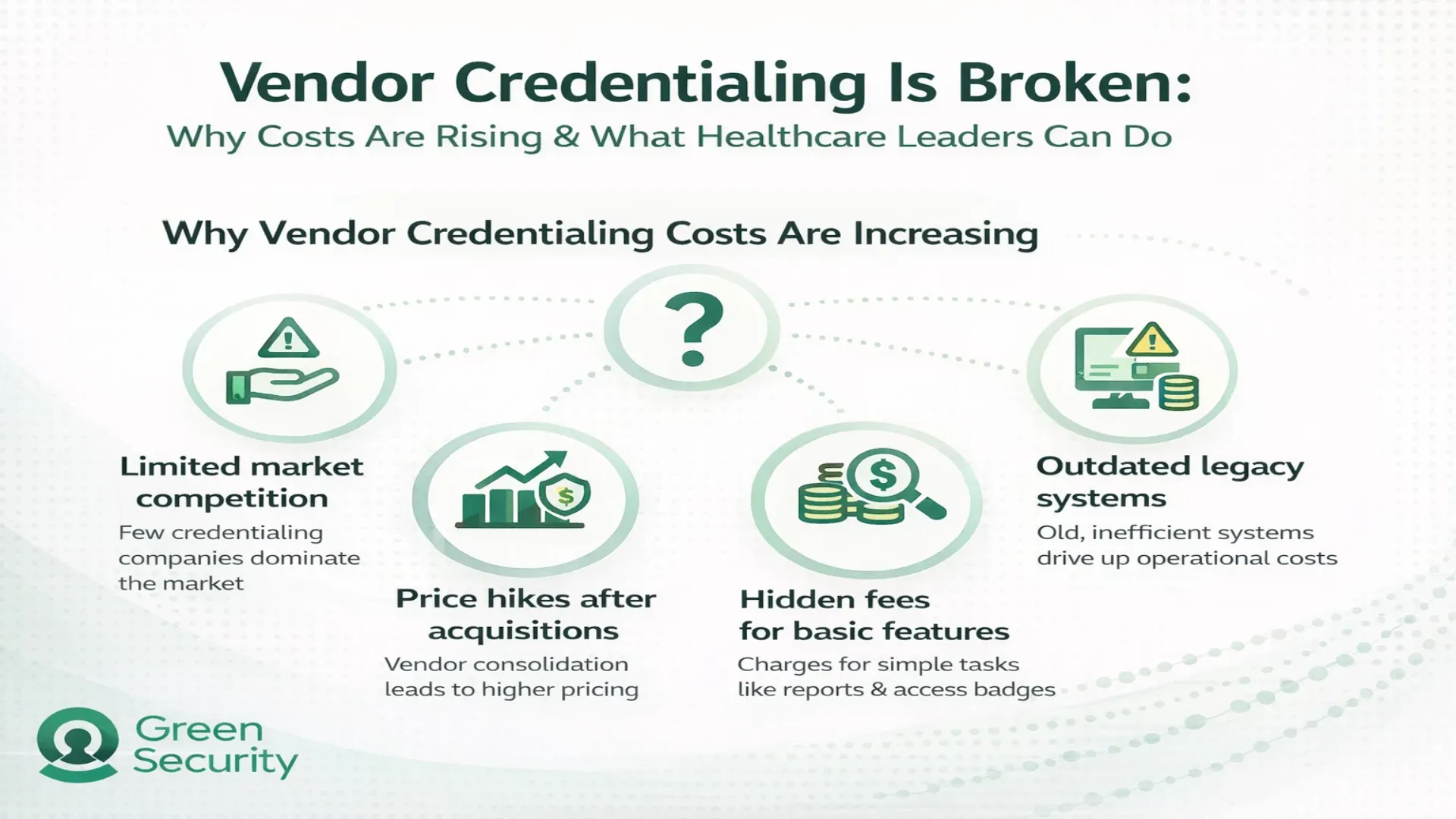 Vendor Credentialing Is Broken:
Why Costs Are Rising & What Healthcare Leaders Can Do

Why Vendor Credentialing Costs Are Increasing

?

Limited market competition
Few credentialing companies dominate the market

Price hikes after acquisitions
Vendor consolidation leads to higher pricing

Hidden fees for basic features
Charges for simple tasks like reports & access badges

Outdated legacy systems
Old, inefficient systems drive up operational costs

Green Security